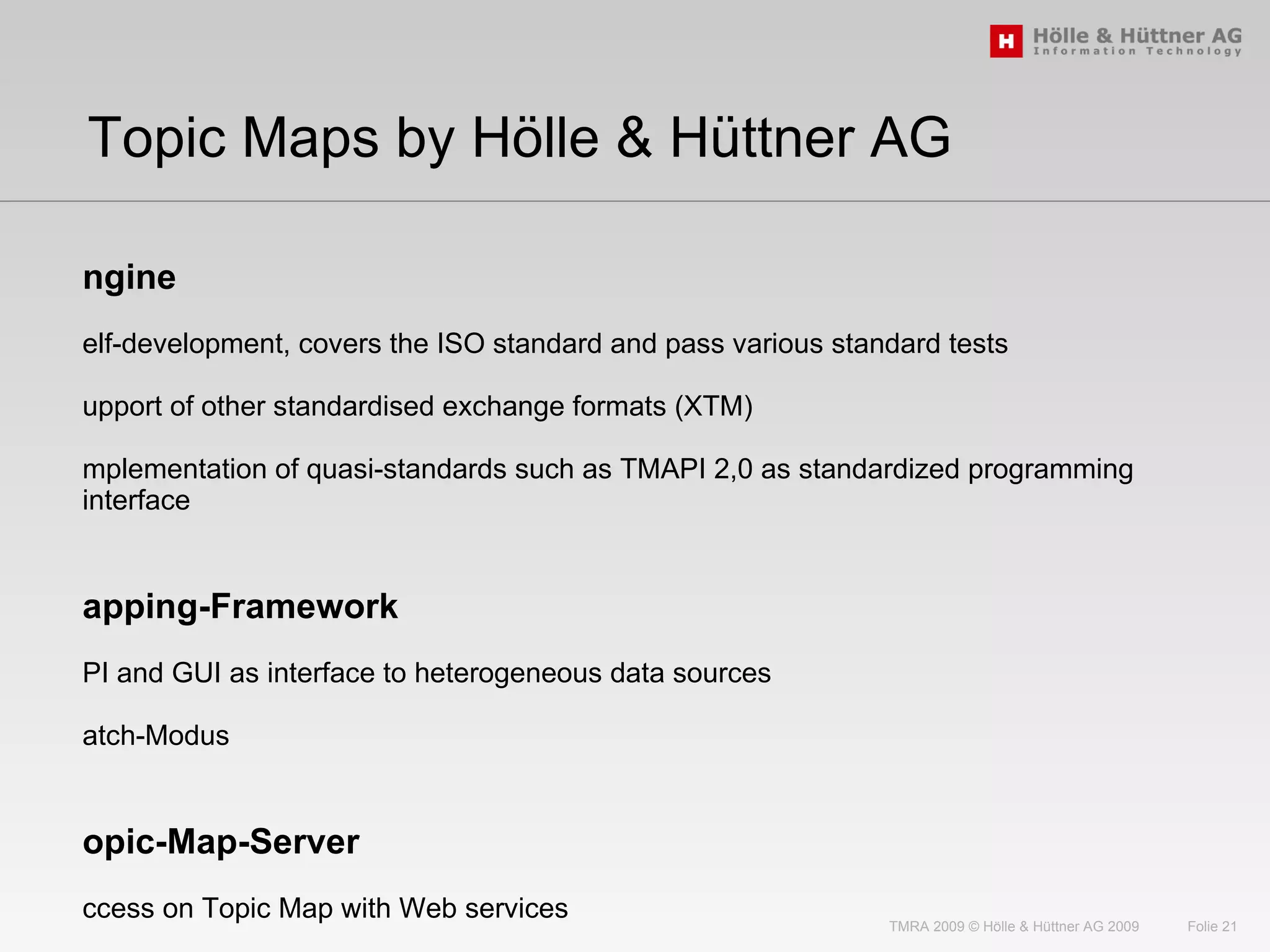 H Hölle & Hüttner AG
Information Technology

Topic Maps by Hölle & Hüttner AG

ngine

elf-development, covers the ISO standard and pass various standard tests

upport of other standardised exchange formats (XTM)

mplementation of quasi-standards such as TMAPI 2,0 as standardized programming interface

apping-Framework

PI and GUI as interface to heterogeneous data sources

atch-Modus

opic-Map-Server

ccess on Topic Map with Web services

TMRA 2009 © Hölle & Hüttner AG 2009 Folie 21